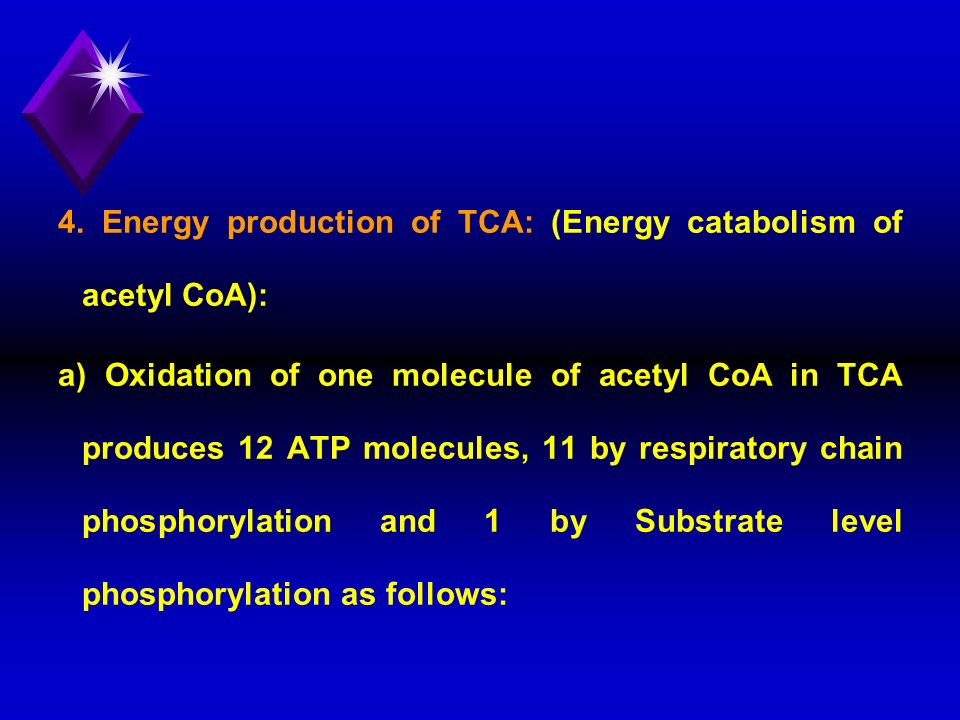 4. Energy production of TCA: (Energy catabolism of acetyl CoA):

a) Oxidation of one molecule of acetyl CoA in TCA produces 12 ATP molecules, 11 by respiratory chain phosphorylation and 1 by Substrate level phosphorylation as follows: